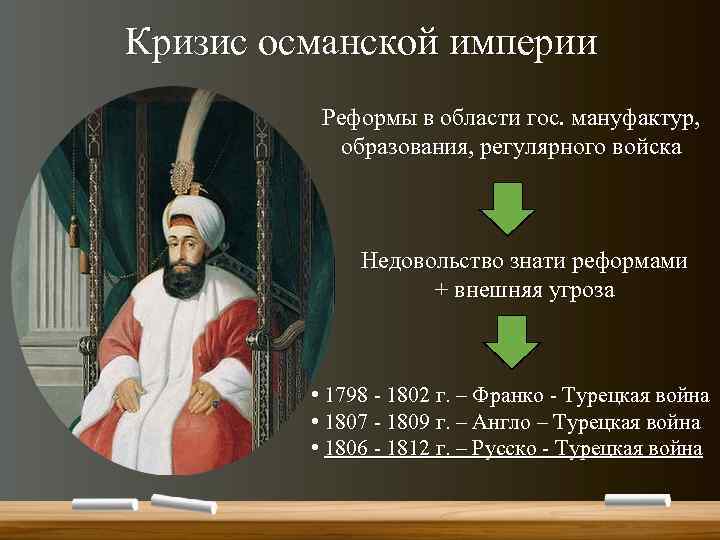 Кризис османской империи

Реформы в области гос. мануфактур, образования, регулярного войска

Недовольство знати реформами + внешняя угроза

• 1798 - 1802 г. – Франко - Турецкая война
• 1807 - 1809 г. – Англо – Турецкая война
• 1806 - 1812 г. – Русско - Турецкая война